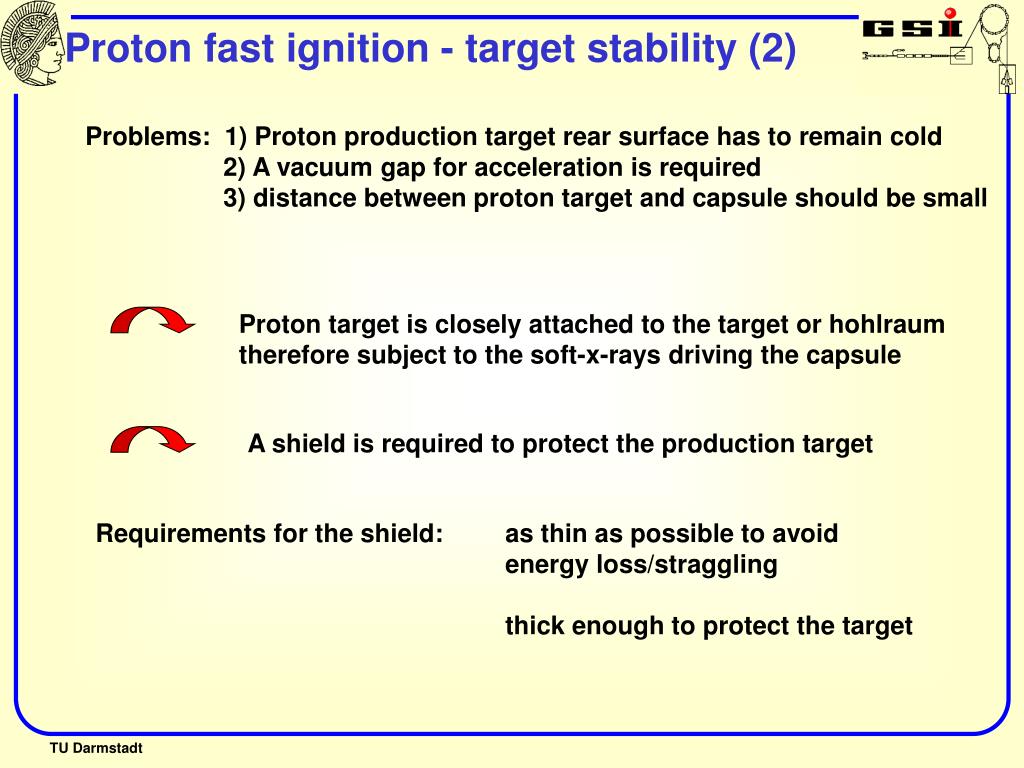 Proton fast ignition - target stability (2)

GSI

Problems: 1) Proton production target rear surface has to remain cold
2) A vacuum gap for acceleration is required
3) distance between proton target and capsule should be small

Proton target is closely attached to the target or hohlraum therefore subject to the soft-x-rays driving the capsule

A shield is required to protect the production target

Requirements for the shield: as thin as possible to avoid energy loss/straggling

thick enough to protect the target

TU Darmstadt